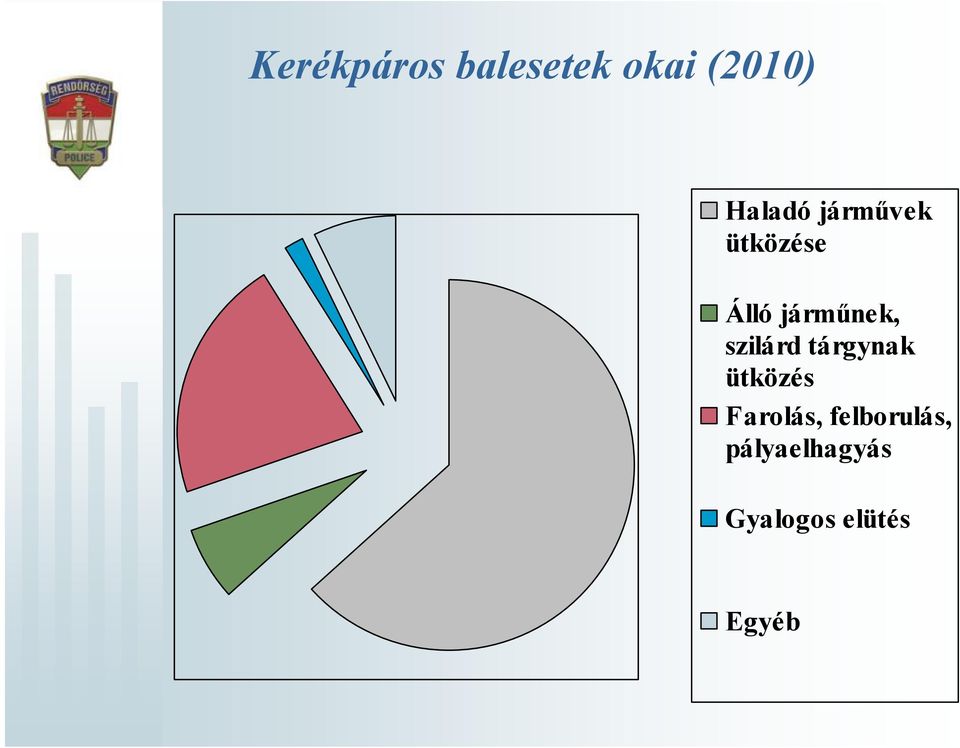 Kerékpáros balesetek okai (2010)

RENDŐRSÉG
POLICE

Haladó járművek ütközése

Álló járműnek, szilárd tárgynak ütközés

Farolás, felborulás, pályaelhagyás

Gyalogos elütés

Egyéb